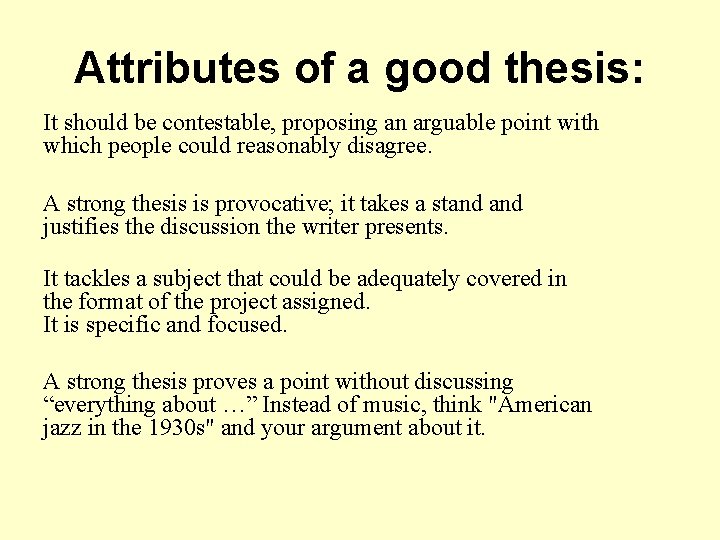 Attributes of a good thesis:

It should be contestable, proposing an arguable point with which people could reasonably disagree.

A strong thesis is provocative; it takes a stand and justifies the discussion the writer presents.

It tackles a subject that could be adequately covered in the format of the project assigned.
It is specific and focused.

A strong thesis proves a point without discussing “everything about …” Instead of music, think "American jazz in the 1930s" and your argument about it.